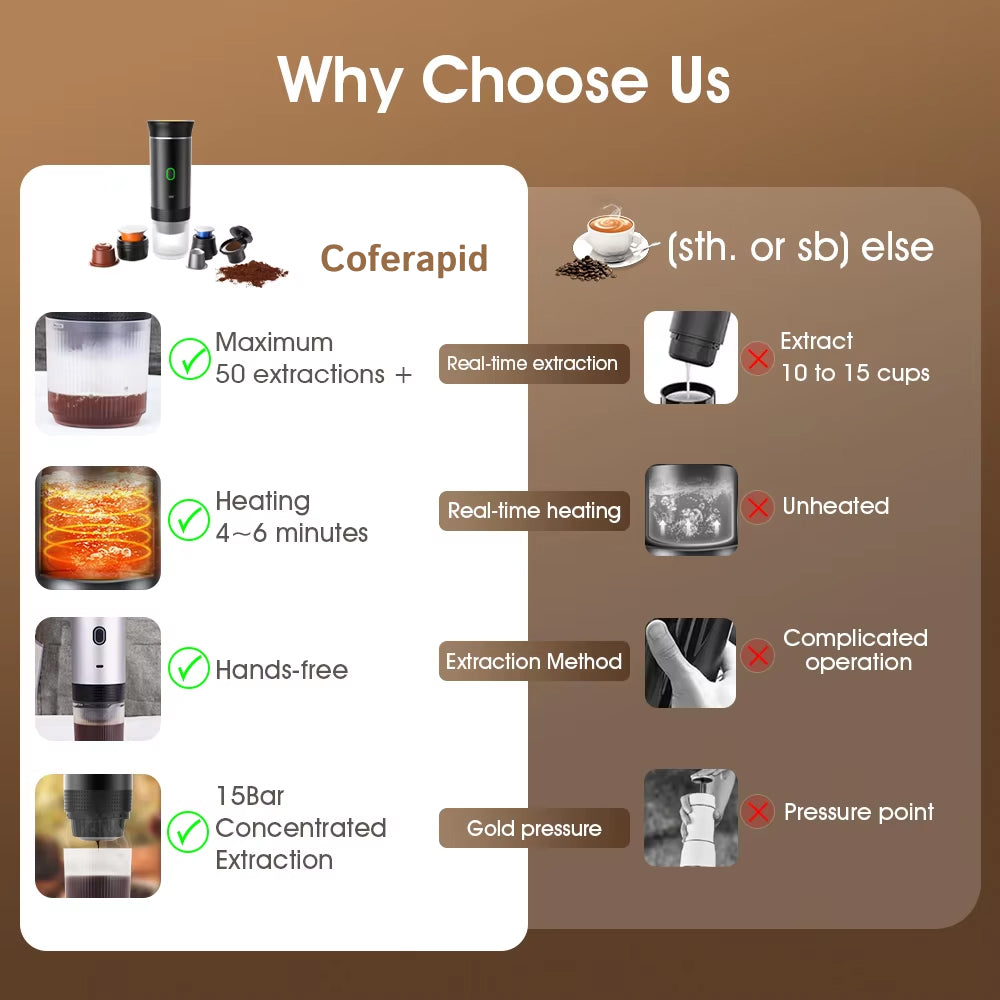 Why Choose Us

Coferapid

(sth. or sb) else

Maximum 50 extractions +

Real-time extraction

Extract 10 to 15 cups

Heating 4~6 minutes

Real-time heating

Unheated

Hands-free

Extraction Method

Complicated operation

15Bar Concentrated Extraction

Gold pressure

Pressure point